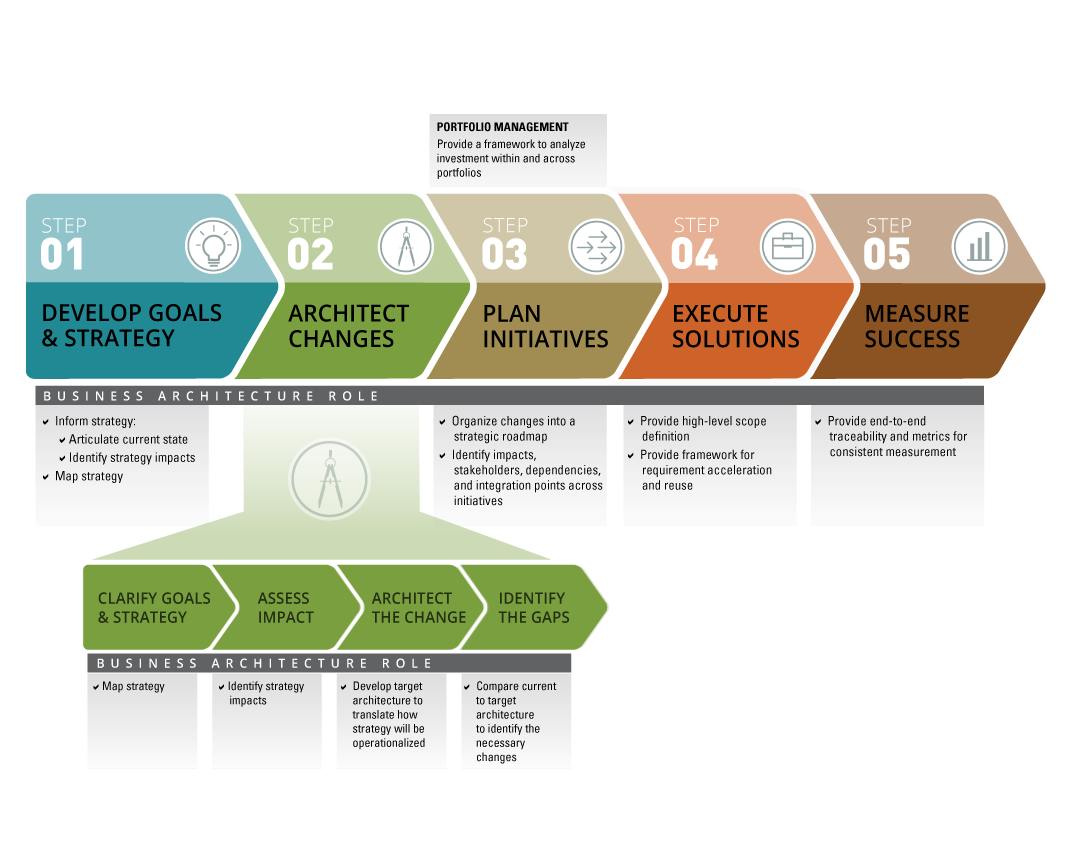 PORTFOLIO MANAGEMENT

Provide a framework to analyze investment within and across portfolios

STEP 01
DEVELOP GOALS & STRATEGY

STEP 02
ARCHITECT CHANGES

STEP 03
PLAN INITIATIVES

STEP 04
EXECUTE SOLUTIONS

STEP 05
MEASURE SUCCESS

BUSINESS ARCHITECTURE ROLE

✔ Inform strategy:
✔ Articulate current state
✔ Identify strategy impacts
✔ Map strategy

✔ Organize changes into a strategic roadmap
✔ Identify impacts, stakeholders, dependencies, and integration points across initiatives

✔ Provide high-level scope definition
✔ Provide framework for requirement acceleration and reuse

✔ Provide end-to-end traceability and metrics for consistent measurement

CLARIFY GOALS & STRATEGY

ASSESS IMPACT

ARCHITECT THE CHANGE

IDENTIFY THE GAPS

BUSINESS ARCHITECTURE ROLE

✔ Map strategy

✔ Identify strategy impacts

✔ Develop target architecture to translate how strategy will be operationalized

✔ Compare current to target architecture to identify the necessary changes